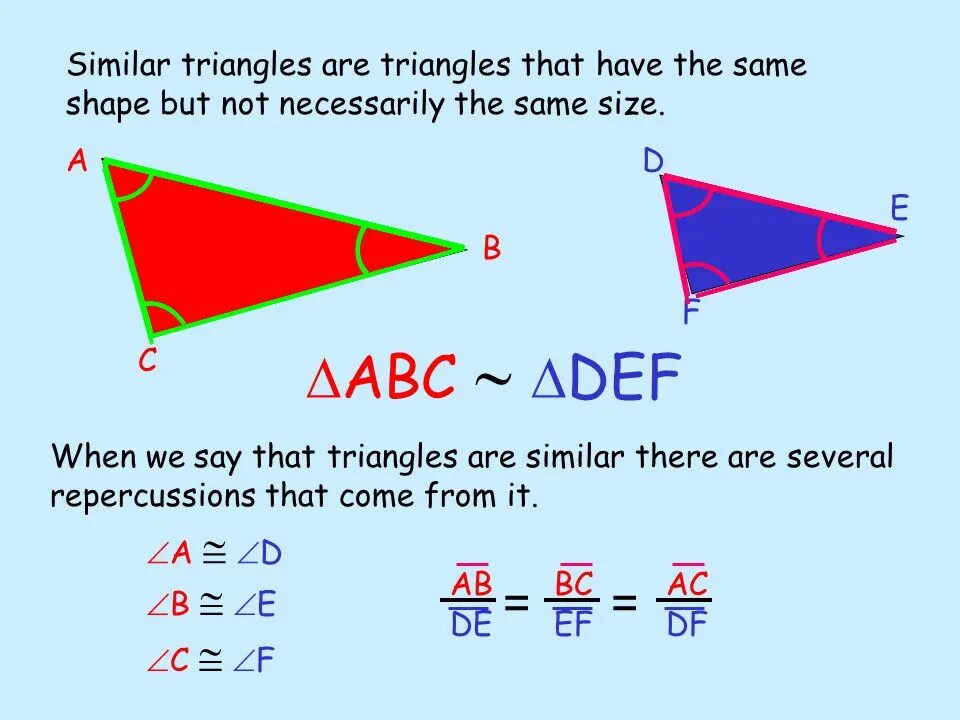 Similar triangles are triangles that have the same shape but not necessarily the same size.

A

B

C

D

E

F

$\Delta ABC \sim \Delta DEF$

When we say that triangles are similar there are several repercussions that come from it.

$\angle A \cong \angle D$

$\angle B \cong \angle E$

$\angle C \cong \angle F$

$\frac{\overline{AB}}{\overline{DE}} = \frac{\overline{BC}}{\overline{EF}} = \frac{\overline{AC}}{\overline{DF}}$